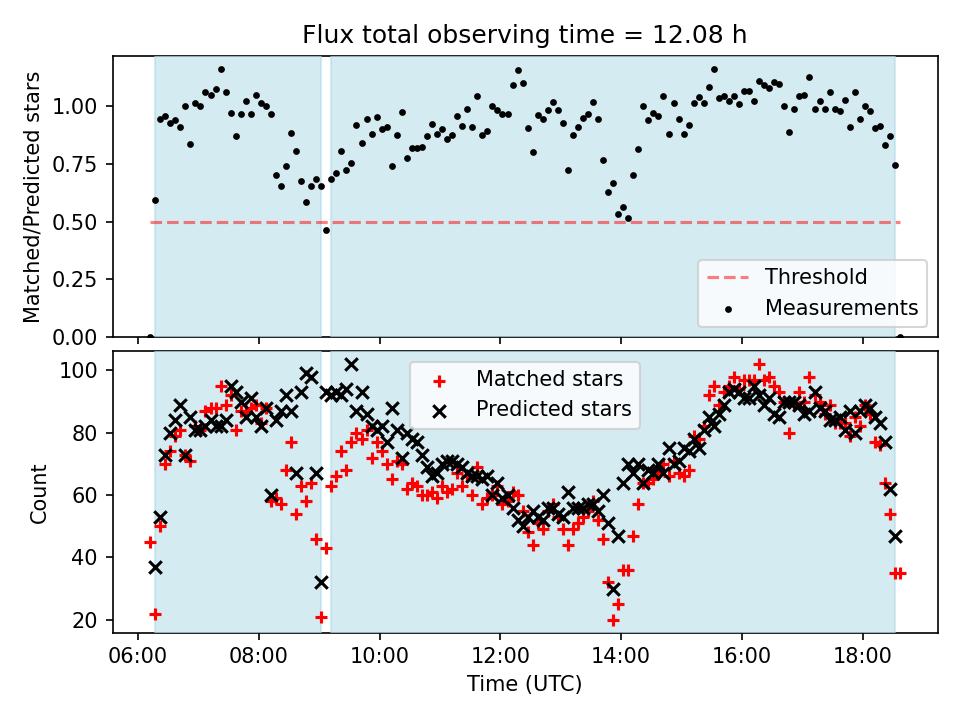 Flux total observing time = 12.08 h

Matched/Predicted stars

1.00
0.75
0.50
0.25
0.00

Threshold
Measurements

Count

100
80
60
40
20

Matched stars
Predicted stars

06:00
08:00
10:00
12:00
14:00
16:00
18:00

Time (UTC)